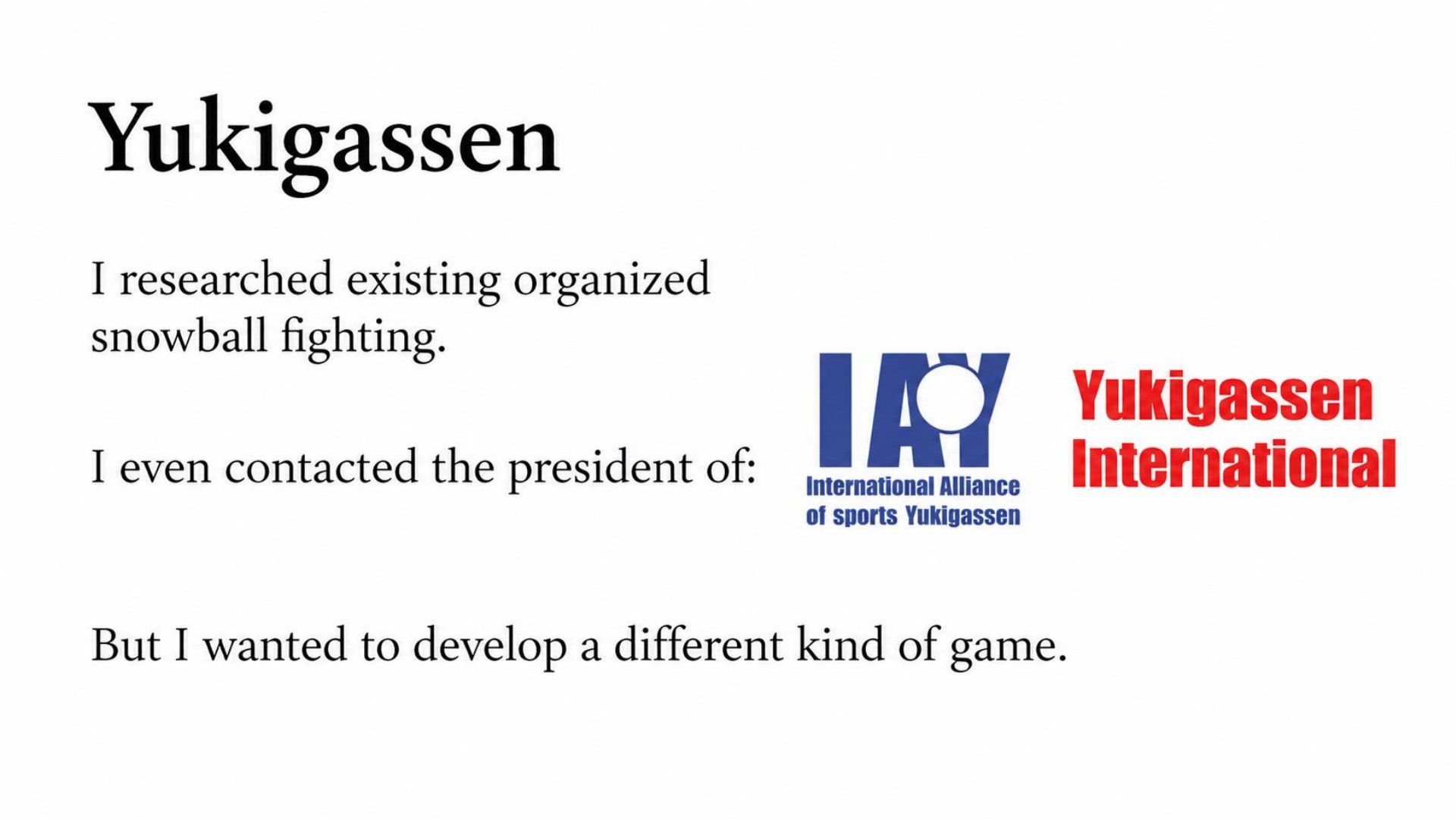 Yukigassen

I researched existing organized snowball fighting.

I even contacted the president of:

IAY
International Alliance of sports Yukigassen

Yukigassen International

But I wanted to develop a different kind of game.